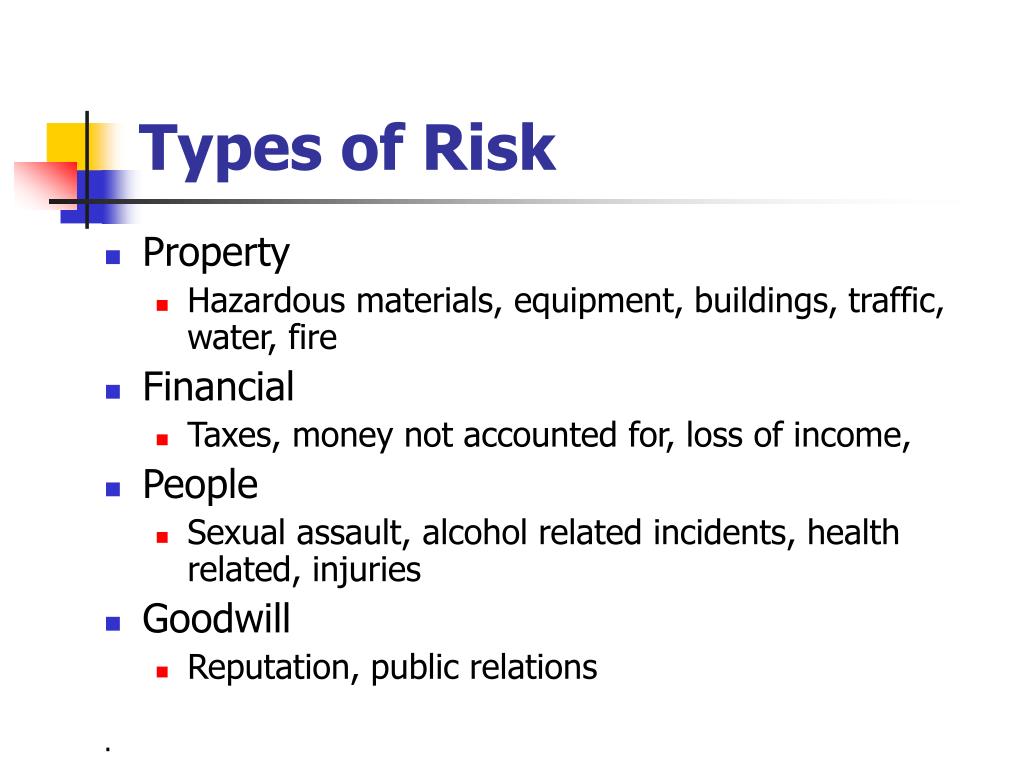 Types of Risk

- Property
  - Hazardous materials, equipment, buildings, traffic, water, fire
- Financial
  - Taxes, money not accounted for, loss of income,
- People
  - Sexual assault, alcohol related incidents, health related, injuries
- Goodwill
  - Reputation, public relations

.